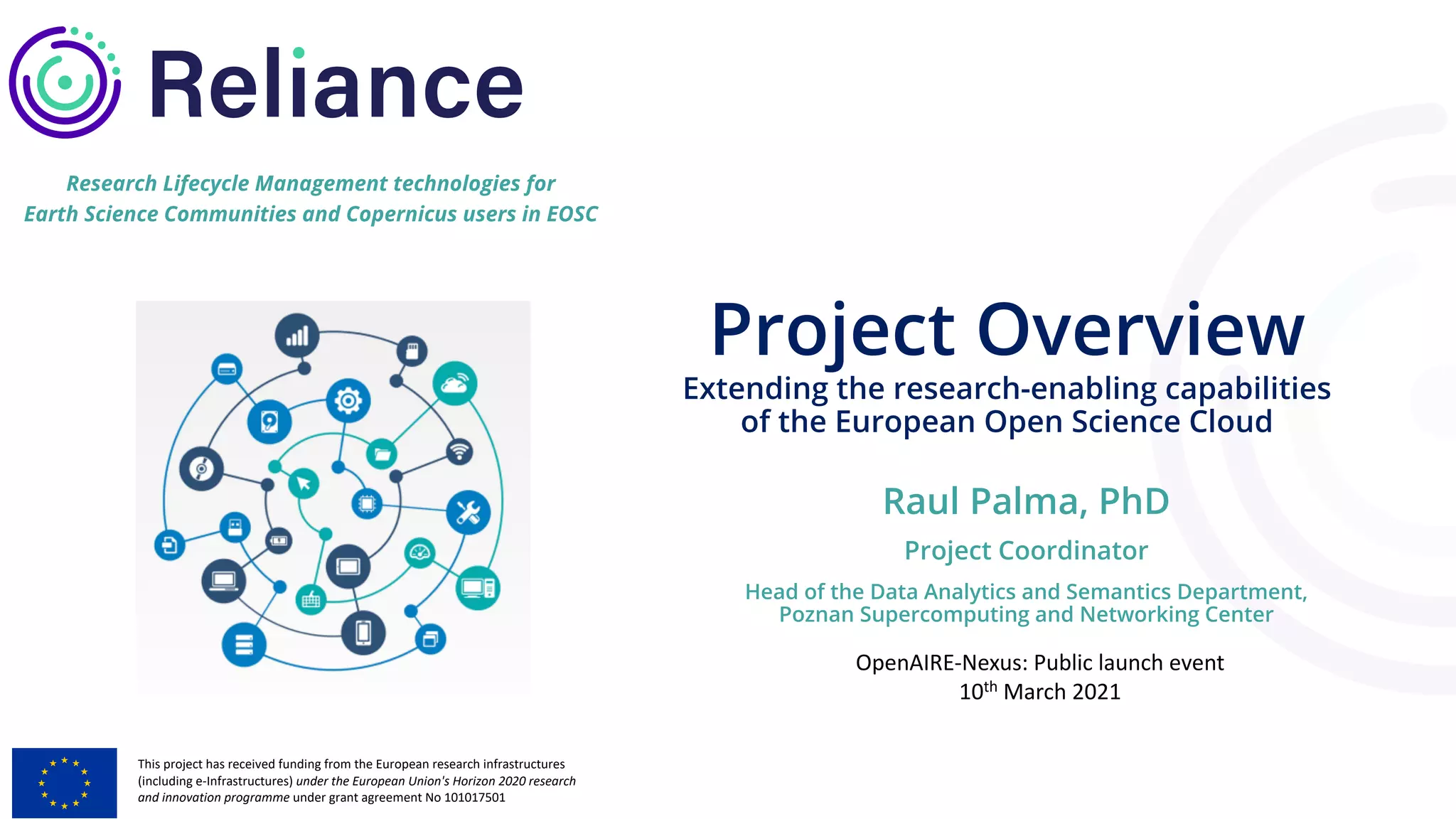 Reliance

Research Lifecycle Management technologies for Earth Science Communities and Copernicus users in EOSC

Project Overview

Extending the research-enabling capabilities of the European Open Science Cloud

Raul Palma, PhD

Project Coordinator

Head of the Data Analytics and Semantics Department, Poznan Supercomputing and Networking Center

OpenAIRE-Nexus: Public launch event
10$^{th}$ March 2021

This project has received funding from the European research infrastructures (including e-Infrastructures) under the European Union's Horizon 2020 research and innovation programme under grant agreement No 101017501